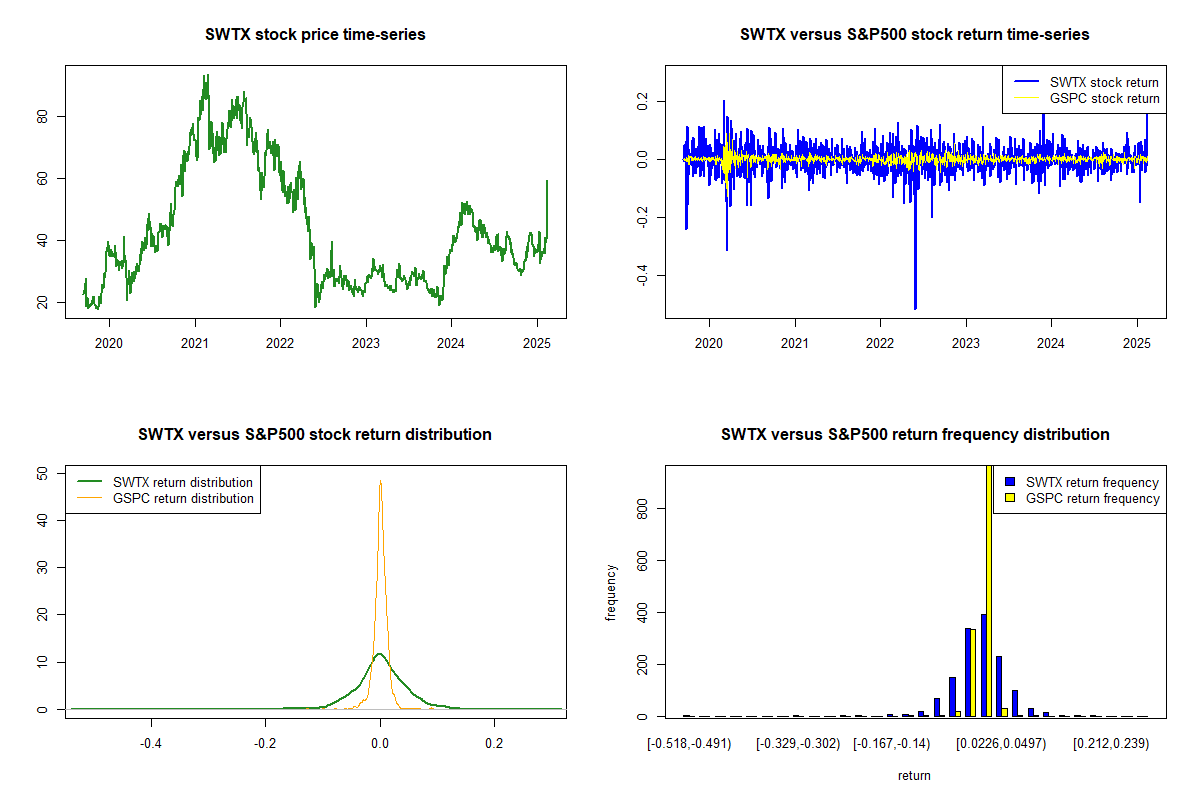 SWTX stock price time-series

80
60
40
20

2020 2021 2022 2023 2024 2025

SWTX versus S&P500 stock return time-series

SWTX stock return
GSPC stock return

0.2
0.0
-0.2
-0.4

2020 2021 2022 2023 2024 2025

SWTX versus S&P500 stock return distribution

SWTX return distribution
GSPC return distribution

50
40
30
20
10
0

-0.4 -0.2 0.0 0.2

SWTX versus S&P500 return frequency distribution

SWTX return frequency
GSPC return frequency

frequency

800
600
400
200
0

[-0.518,-0.491) [-0.329,-0.302) [-0.167,-0.14) [0.0226,0.0497) [0.212,0.239)

return